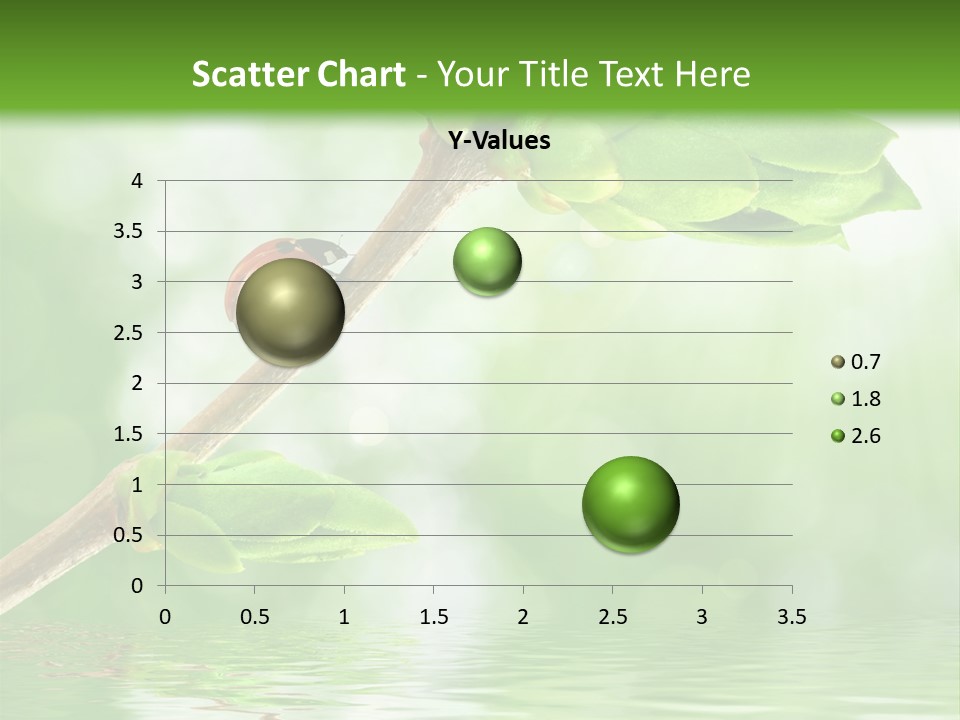 Scatter Chart - Your Title Text Here

Y-Values

4
3.5
3
2.5
2
1.5
1
0.5
0

0 0.5 1 1.5 2 2.5 3 3.5

0.7
1.8
2.6